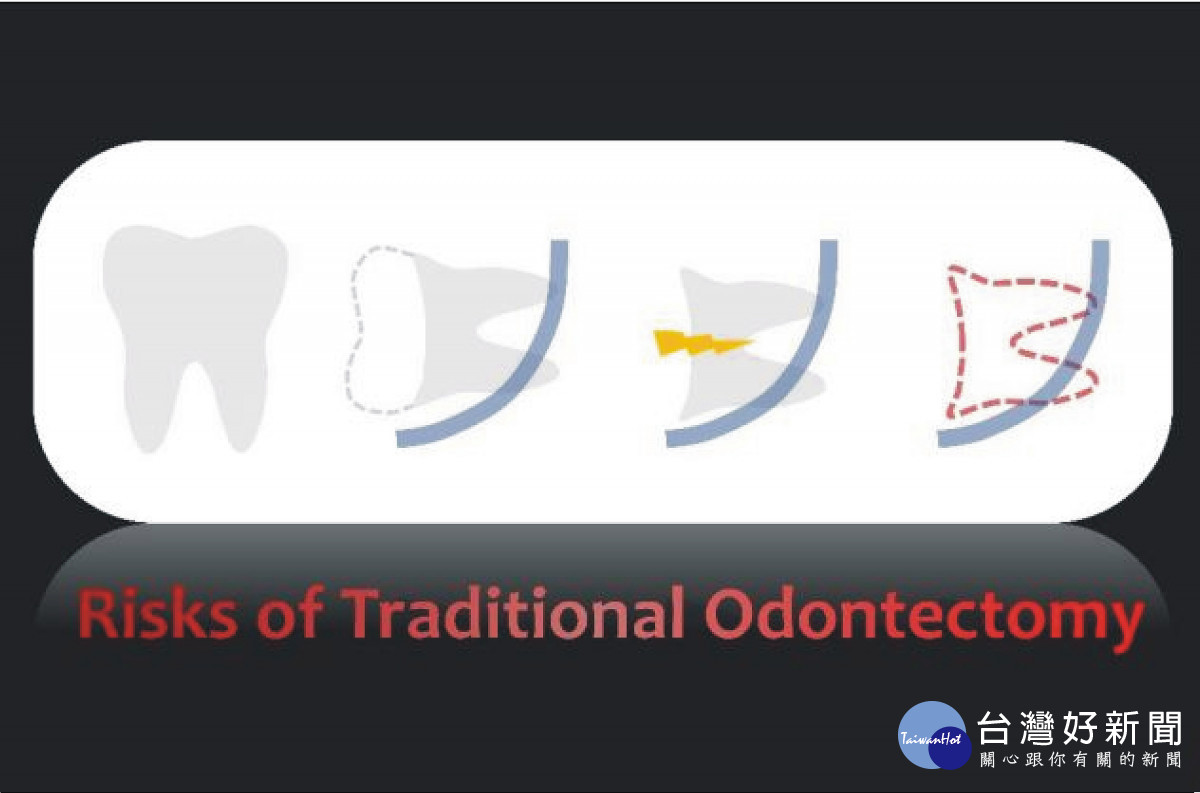 Risks of Traditional Odontectomy

TaiwanHot 台灣好新聞
關心跟你有關的新聞